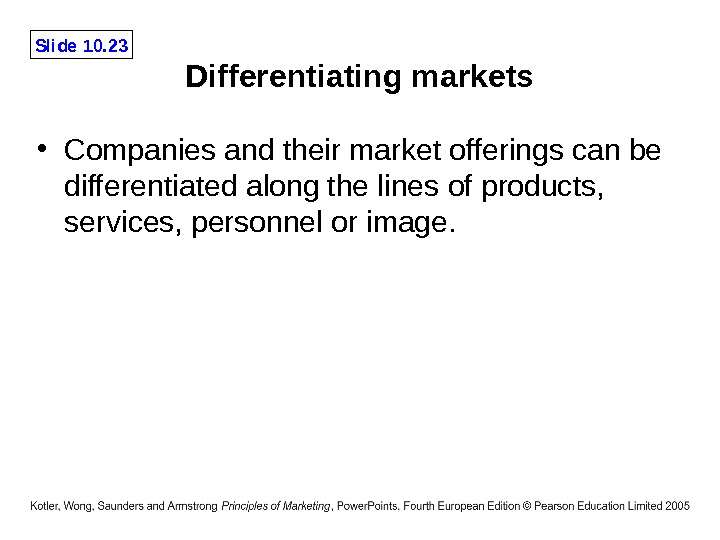 Slide 10.23

Differentiating markets

• Companies and their market offerings can be differentiated along the lines of products, services, personnel or image.

Kotler, Wong, Saunders and Armstrong Principles of Marketing, PowerPoints, Fourth European Edition © Pearson Education Limited 2005